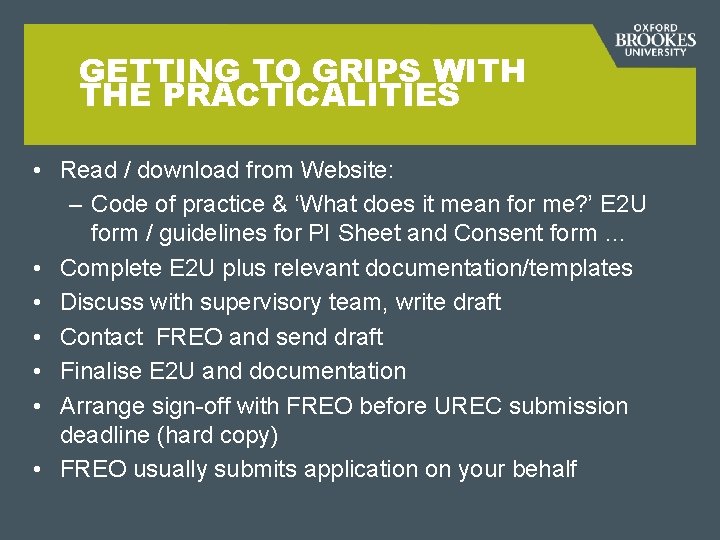 OXFORD
BROOKES
UNIVERSITY

GETTING TO GRIPS WITH THE PRACTICALITIES

• Read / download from Website:
– Code of practice & ‘What does it mean for me?’ E2U form / guidelines for PI Sheet and Consent form ...
• Complete E2U plus relevant documentation/templates
• Discuss with supervisory team, write draft
• Contact FREO and send draft
• Finalise E2U and documentation
• Arrange sign-off with FREO before UREC submission deadline (hard copy)
• FREO usually submits application on your behalf